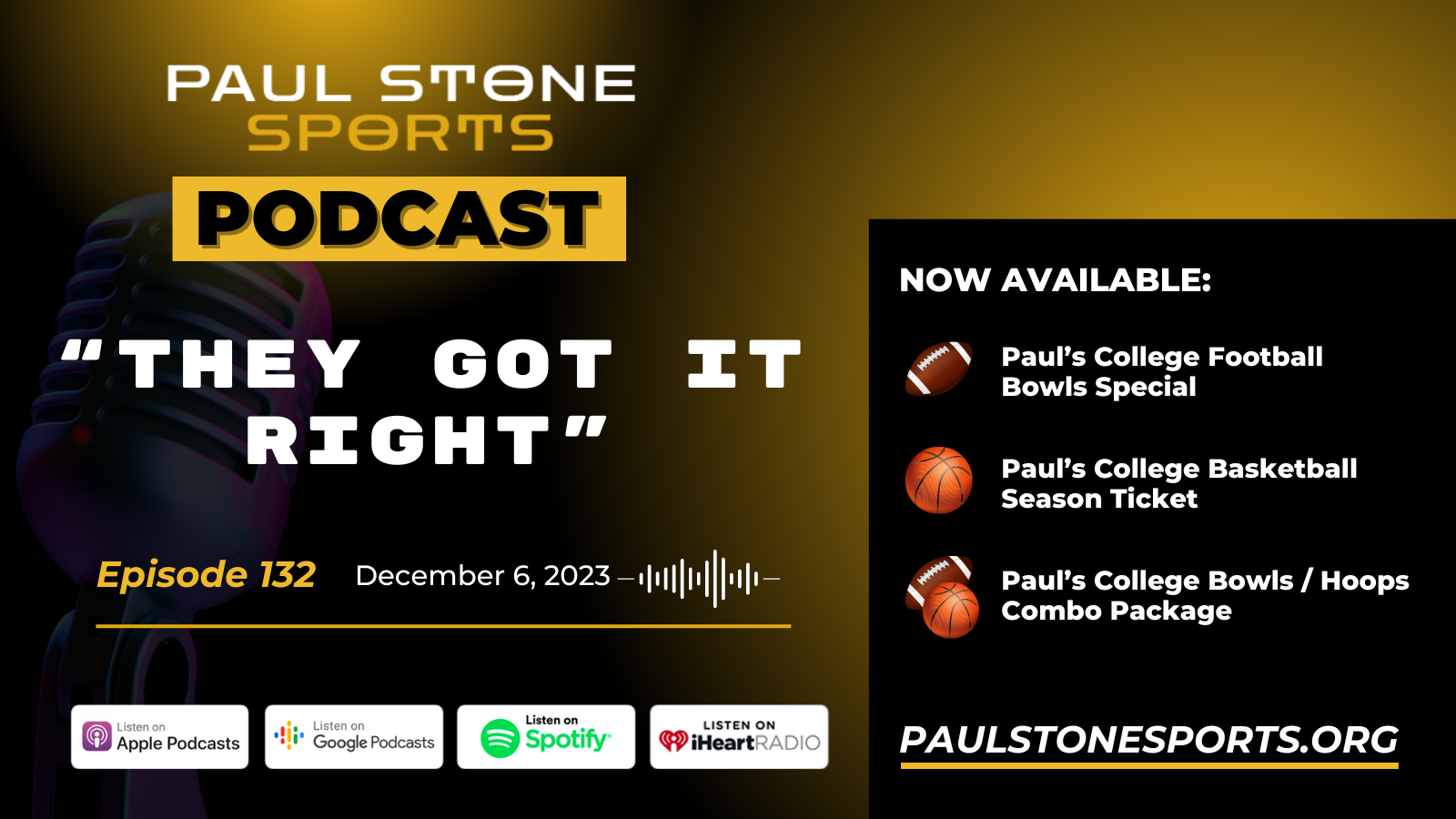 PAUL STONE SPORTS

PODCAST

"THEY GOT IT RIGHT"

Episode 132 December 6, 2023

Listen on Apple Podcasts

Listen on Google Podcasts

Listen on Spotify

LISTEN ON iHeartRADIO

NOW AVAILABLE:

Paul's College Football Bowls Special

Paul's College Basketball Season Ticket

Paul's College Bowls / Hoops Combo Package

PAULSTONESPORTS.ORG